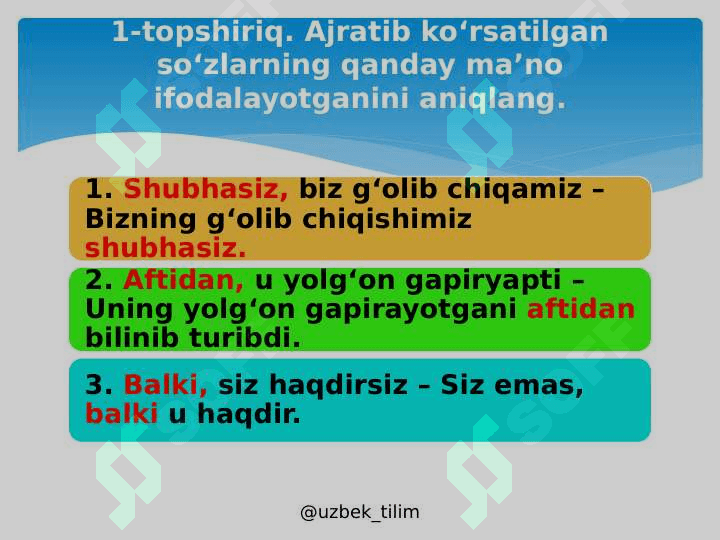 1-topshiriq. Ajratib ko‘rsatilgan so‘zlarning qanday ma’no ifodalayotganini aniqlang.

1. Shubhasiz, biz g‘olib chiqamiz – Bizning g‘olib chiqishimiz shubhasiz.

2. Aftidan, u yolg‘on gapiryapti – Uning yolg‘on gapirayotgani aftidan bilinib turibdi.

3. Balki, siz haqdirsiz – Siz emas, balki u haqdir.

@uzbek_tilim